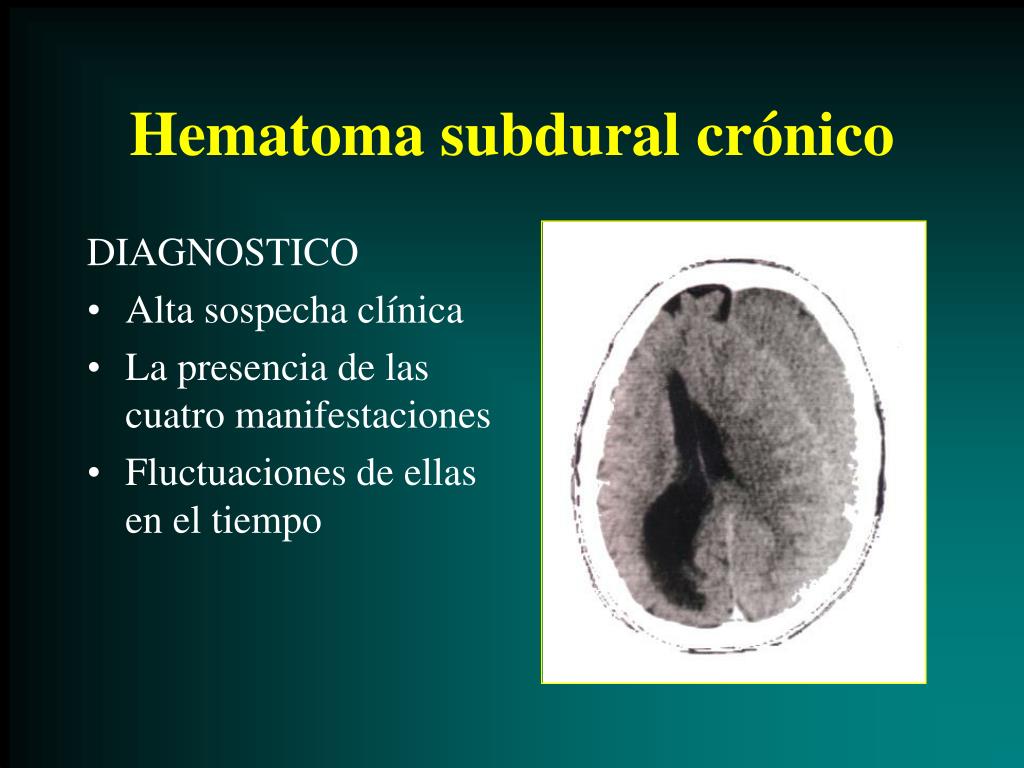 Hematoma subdural crónico

DIAGNOSTICO

• Alta sospecha clínica
• La presencia de las cuatro manifestaciones
• Fluctuaciones de ellas en el tiempo